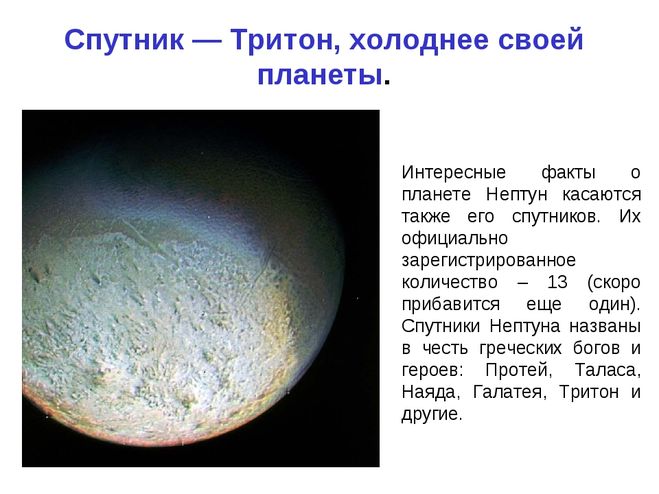 Спутник — Тритон, холоднее своей планеты.

Интересные факты о планете Нептун касаются также его спутников. Их официально зарегистрированное количество – 13 (скоро прибавится еще один). Спутники Нептуна названы в честь греческих богов и героев: Протей, Таласа, Наяда, Галатея, Тритон и другие.